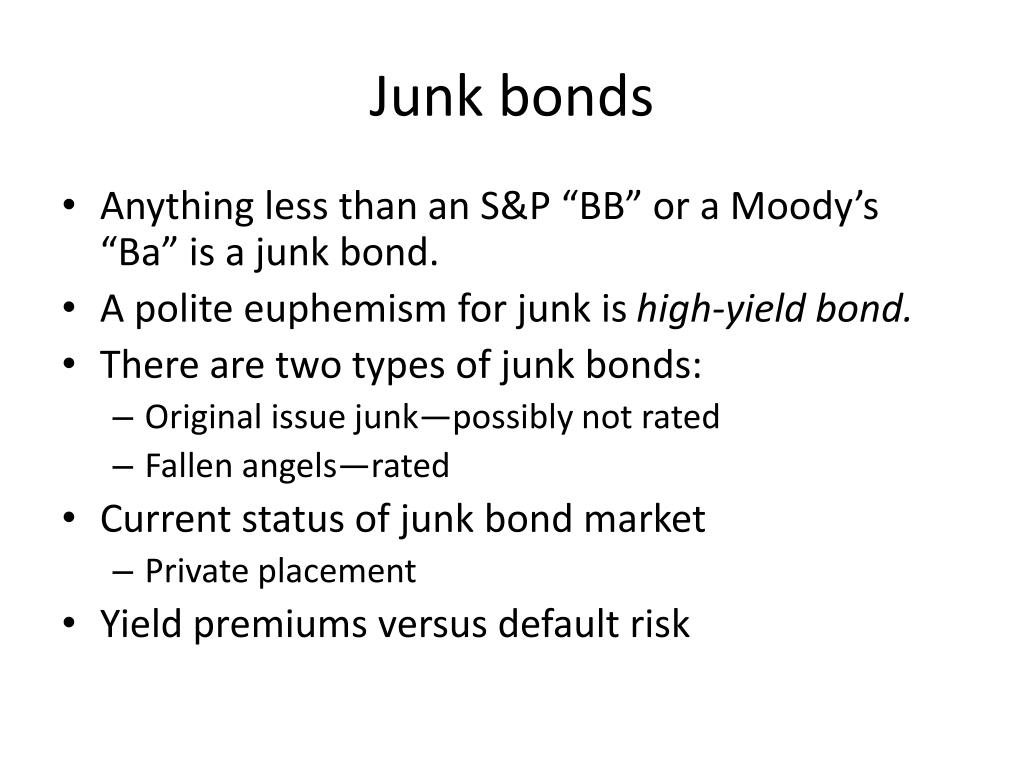 Junk bonds

• Anything less than an S&P “BB” or a Moody’s “Ba” is a junk bond.
• A polite euphemism for junk is high-yield bond.
• There are two types of junk bonds:
  – Original issue junk—possibly not rated
  – Fallen angels—rated
• Current status of junk bond market
  – Private placement
• Yield premiums versus default risk